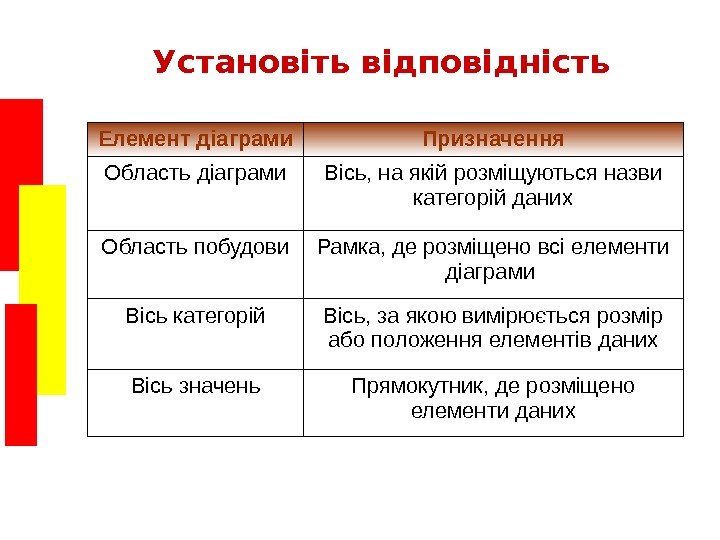 Установіть відповідність

| Елемент діаграми | Призначення |
|---|---|
| Область діаграми | Вісь, на якій розміщуються назви категорій даних |
| Область побудови | Рамка, де розміщено всі елементи діаграми |
| Вісь категорій | Вісь, за якою вимірюється розмір або положення елементів даних |
| Вісь значень | Прямокутник, де розміщено елементи даних |